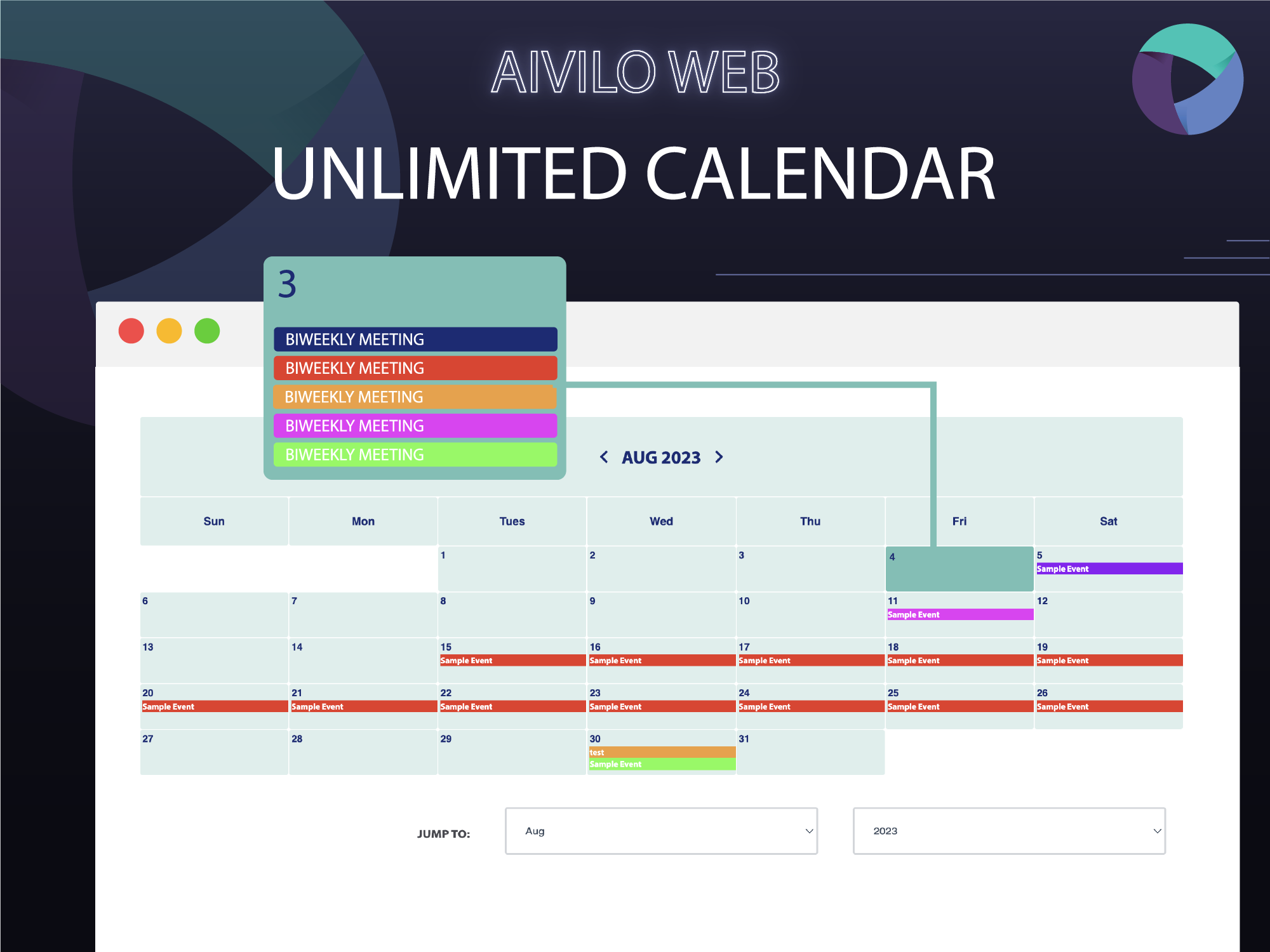 AIVILO WEB

UNLIMITED CALENDAR

3

BIWEEKLY MEETING
BIWEEKLY MEETING
BIWEEKLY MEETING
BIWEEKLY MEETING
BIWEEKLY MEETING

AUG 2023

| Sun | Mon | Tues | Wed | Thu | Fri | Sat |
|---|---|---|---|---|---|---|
| | | 1 | 2 | 3 | 4 | 5 Sample Event |
| 6 | 7 | 8 | 9 | 10 | 11 Sample Event | 12 |
| 13 | 14 | 15 Sample Event | 16 Sample Event | 17 Sample Event | 18 Sample Event | 19 Sample Event |
| 20 Sample Event | 21 Sample Event | 22 Sample Event | 23 Sample Event | 24 Sample Event | 25 Sample Event | 26 Sample Event |
| 27 | 28 | 29 | 30 test Sample Event | 31 | | |

JUMP TO: Aug 2023